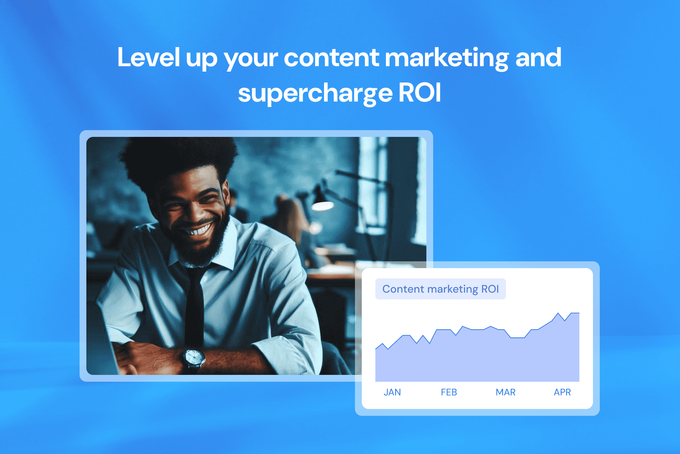 Level up your content marketing and supercharge ROI

Content marketing ROI

JAN FEB MAR APR